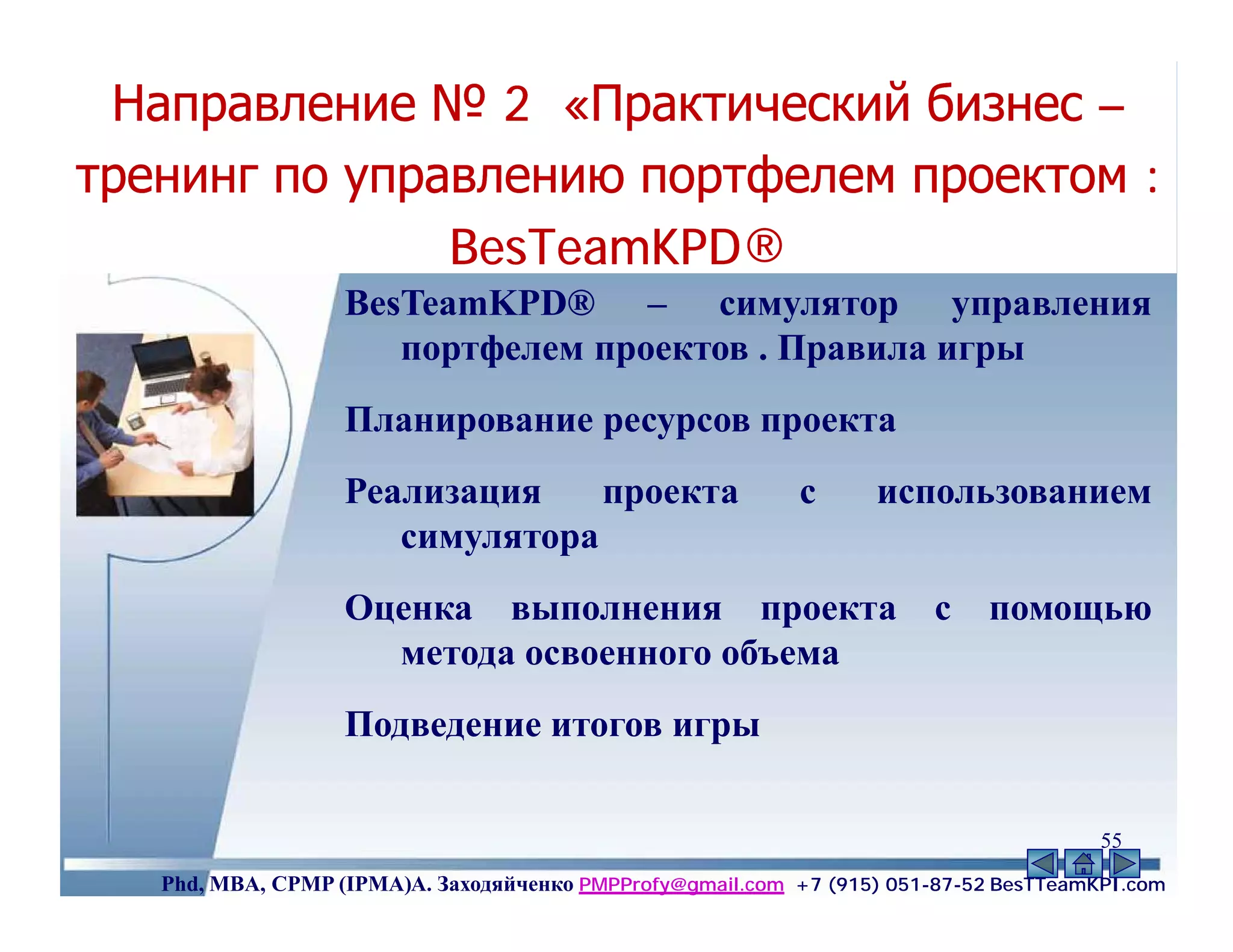 Направление № 2 «Практический бизнес – тренинг по управлению портфелем проектом : BesTeamKPD®

BesTeamKPD® – симулятор управления портфелем проектов . Правила игры

Планирование ресурсов проекта

Реализация проекта с использованием симулятора

Оценка выполнения проекта с помощью метода освоенного объема

Подведение итогов игры

55

Phd, MBA, CPMP (IPMA)А. Заходяйченко PMPProfy@gmail.com +7 (915) 051-87-52 BesTTeamKPI.com